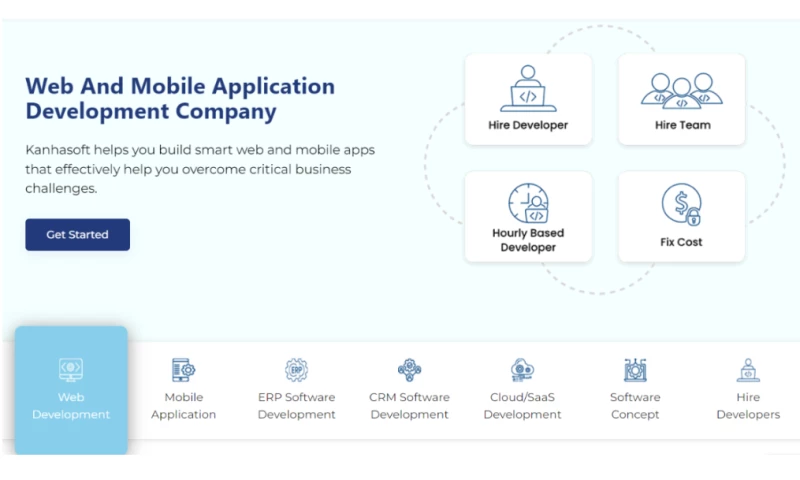 Web And Mobile Application Development Company

Kanhasoft helps you build smart web and mobile apps that effectively help you overcome critical business challenges.

Get Started

Hire Developer

Hire Team

Hourly Based Developer

Fix Cost

Web Development

Mobile Application

ERP Software Development

CRM Software Development

Cloud/SaaS Development

Software Concept

Hire Developers